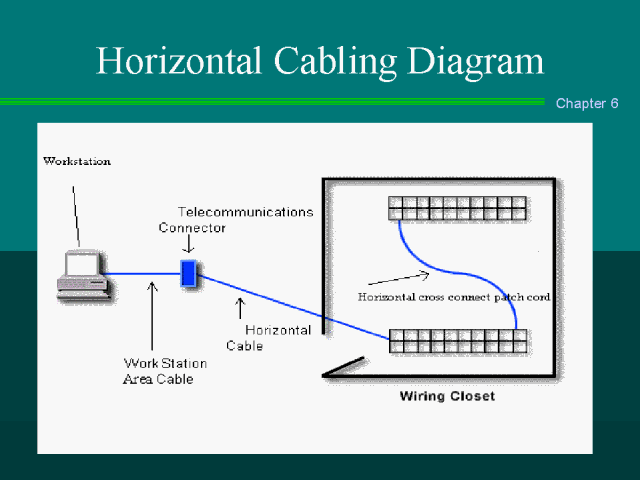 Horizontal Cabling Diagram

Chapter 6

Workstation

Telecommunications
Connector

Horizontal cross connect patch cord

Horizontal
Cable

Work Station
Area Cable

Wiring Closet